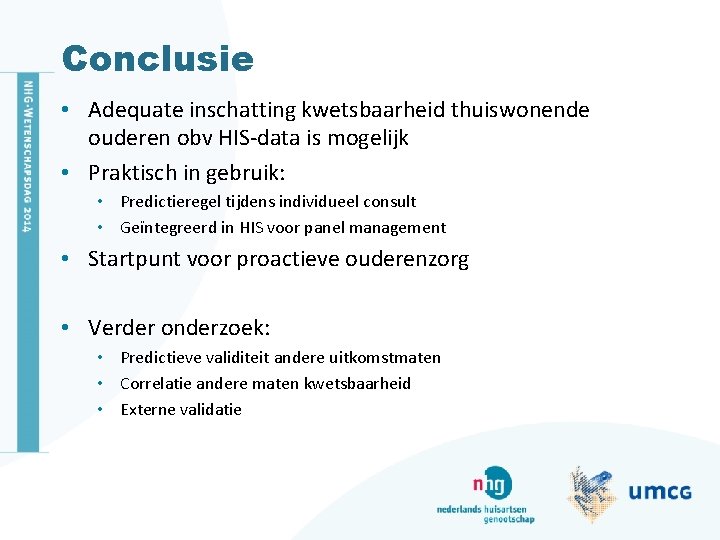 NHG-WETENSCHAPSDAG 2014

Conclusie

• Adequate inschatting kwetsbaarheid thuiswonende ouderen obv HIS-data is mogelijk
• Praktisch in gebruik:
  • Predictieregel tijdens individueel consult
  • Geïntegreerd in HIS voor panel management
• Startpunt voor proactieve ouderenzorg

• Verder onderzoek:
  • Predictieve validiteit andere uitkomstmaten
  • Correlatie andere maten kwetsbaarheid
  • Externe validatie

nhg
nederlands huisartsen genootschap

umcg